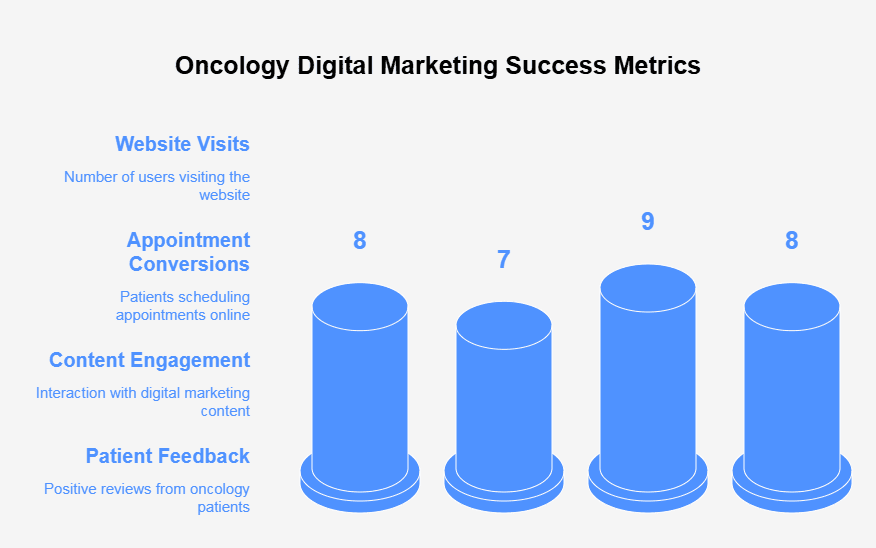 Oncology Digital Marketing Success Metrics

Website Visits

Number of users visiting the website

Appointment Conversions

Patients scheduling appointments online

Content Engagement

Interaction with digital marketing content

Patient Feedback

Positive reviews from oncology patients

8

7

9

8